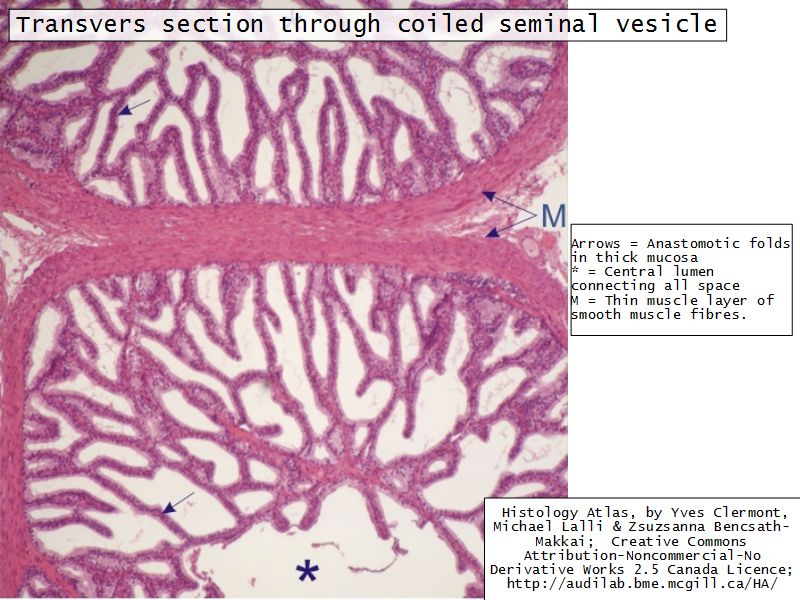 Transvers section through coiled seminal vesicle

M

Arrows = Anastomotic folds in thick mucosa
* = Central lumen connecting all space
M = Thin muscle layer of smooth muscle fibres.

*

Histology Atlas, by Yves Clermont, Michael Lalli & Zsuzsanna Bencsath-Makkai; Creative Commons Attribution-Noncommercial-No Derivative Works 2.5 Canada Licence; http://audilab.bme.mcgill.ca/HA/